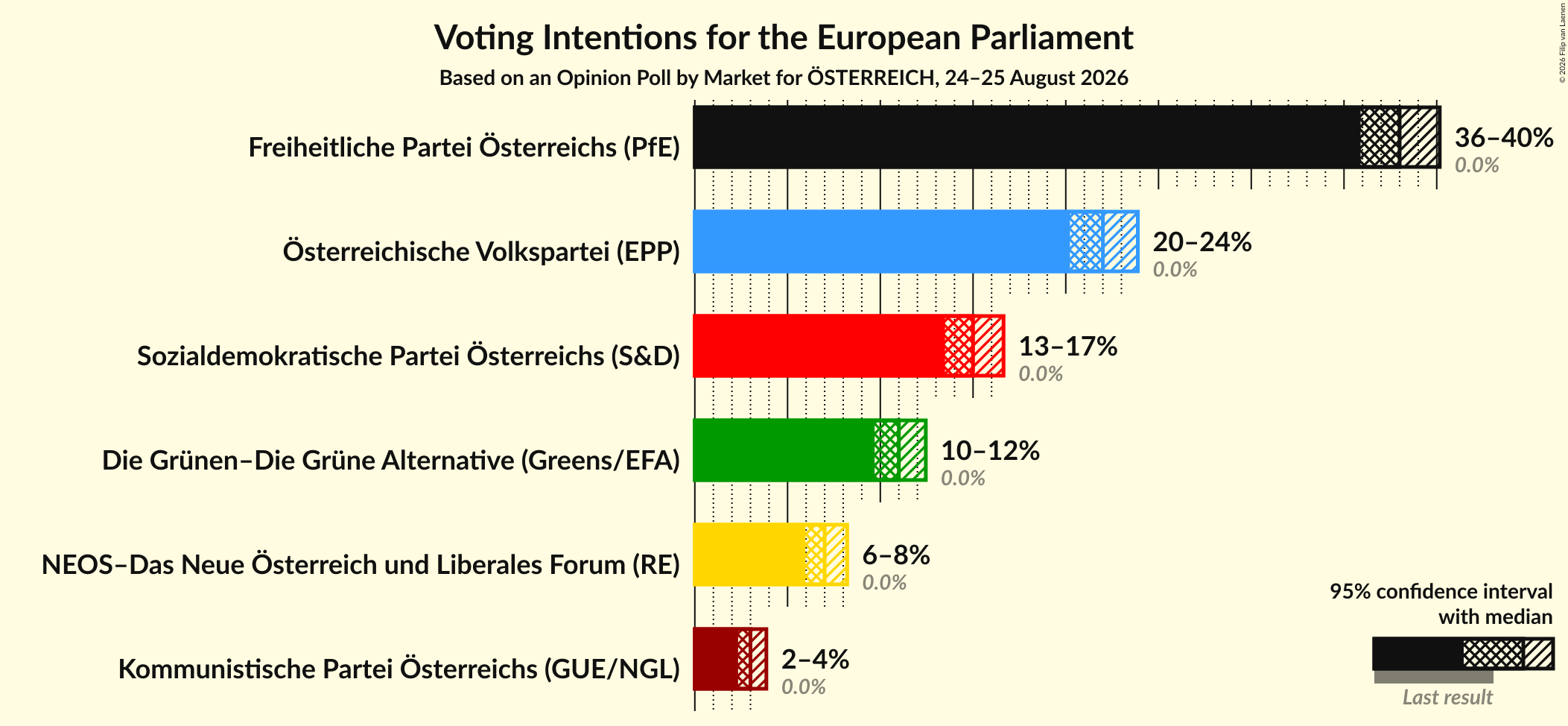 Voting Intentions for the European Parliament
Based on an Opinion Poll by Market for ÖSTERREICH, 24–25 August 2026

© 2026 Filip van Laenen

Freiheitliche Partei Österreichs (PfE)
36–40%
0.0%

Österreichische Volkspartei (EPP)
20–24%
0.0%

Sozialdemokratische Partei Österreichs (S&D)
13–17%
0.0%

Die Grünen–Die Grüne Alternative (Greens/EFA)
10–12%
0.0%

NEOS–Das Neue Österreich und Liberales Forum (RE)
6–8%
0.0%

Kommunistische Partei Österreichs (GUE/NGL)
2–4%
0.0%

95% confidence interval with median

Last result